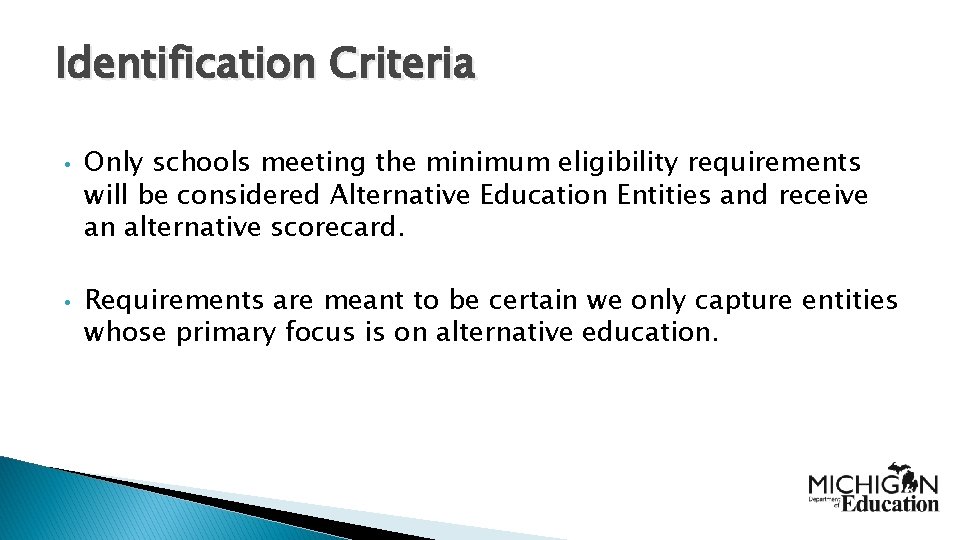 Identification Criteria

• Only schools meeting the minimum eligibility requirements will be considered Alternative Education Entities and receive an alternative scorecard.

• Requirements are meant to be certain we only capture entities whose primary focus is on alternative education.

MICHIGAN Department of Education